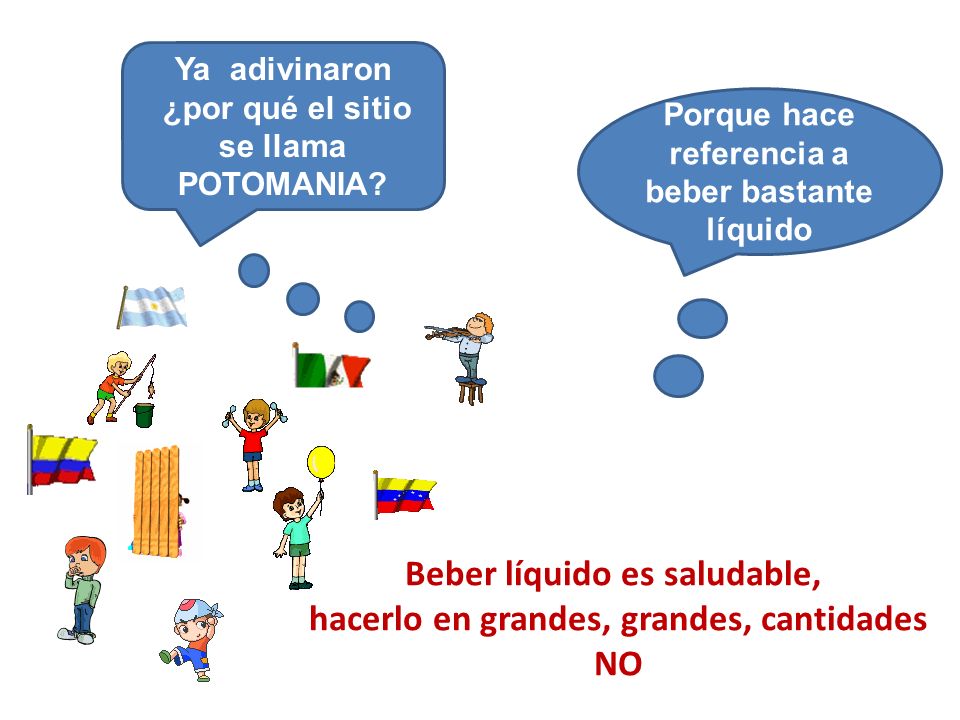 Ya adivinaron ¿por qué el sitio se llama POTOMANIA?

Porque hace referencia a beber bastante líquido

Beber líquido es saludable, hacerlo en grandes, grandes, cantidades NO